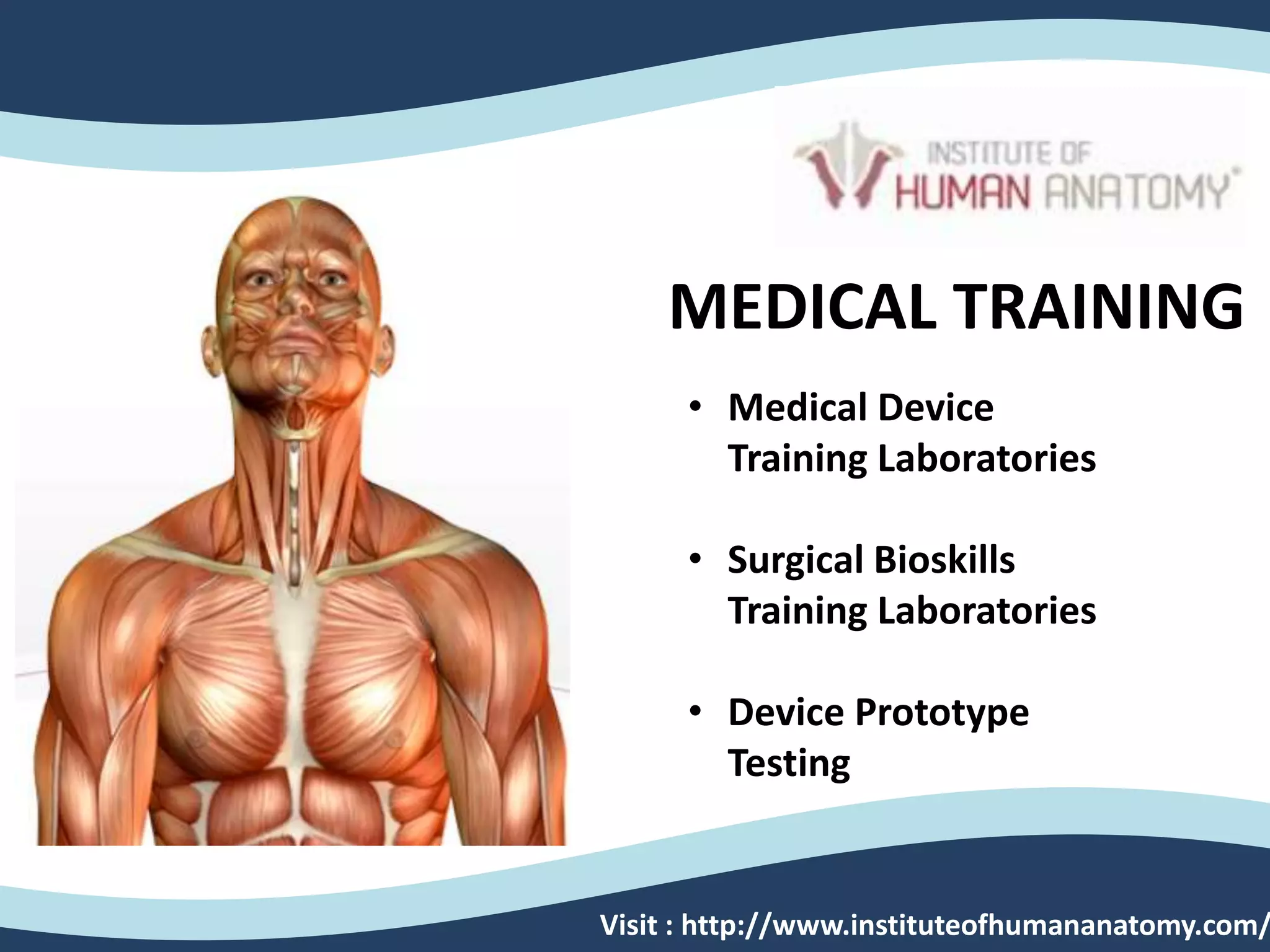 INSTITUTE OF
HUMAN ANATOMY

MEDICAL TRAINING

• Medical Device Training Laboratories

• Surgical Bioskills Training Laboratories

• Device Prototype Testing

Visit : http://www.instituteofhumananatomy.com/